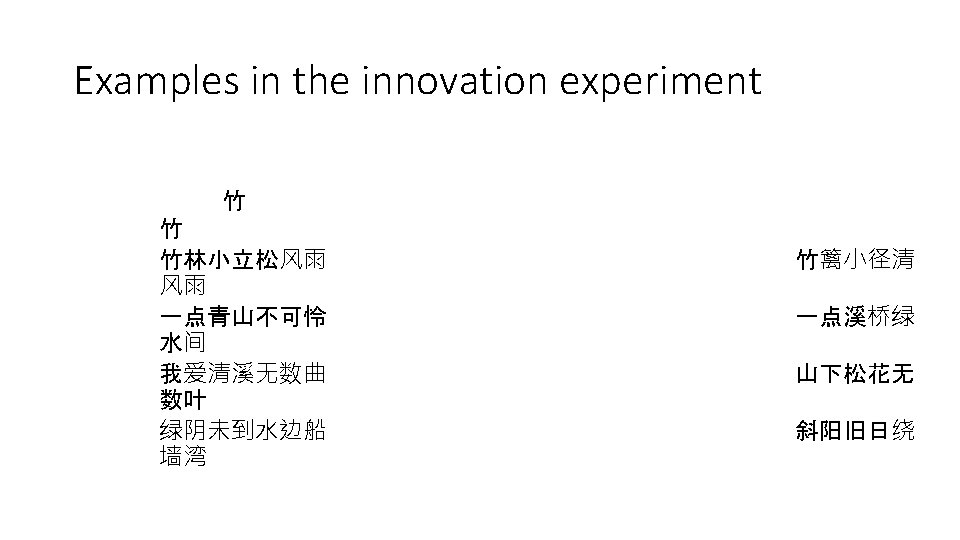 Examples in the innovation experiment

竹
竹
竹林小立松风雨
风雨
一点青山不可怜
水间
我爱清溪无数曲
数叶
绿阴未到水边船
墙湾

竹篱小径清
一点溪桥绿
山下松花无
斜阳旧日绕